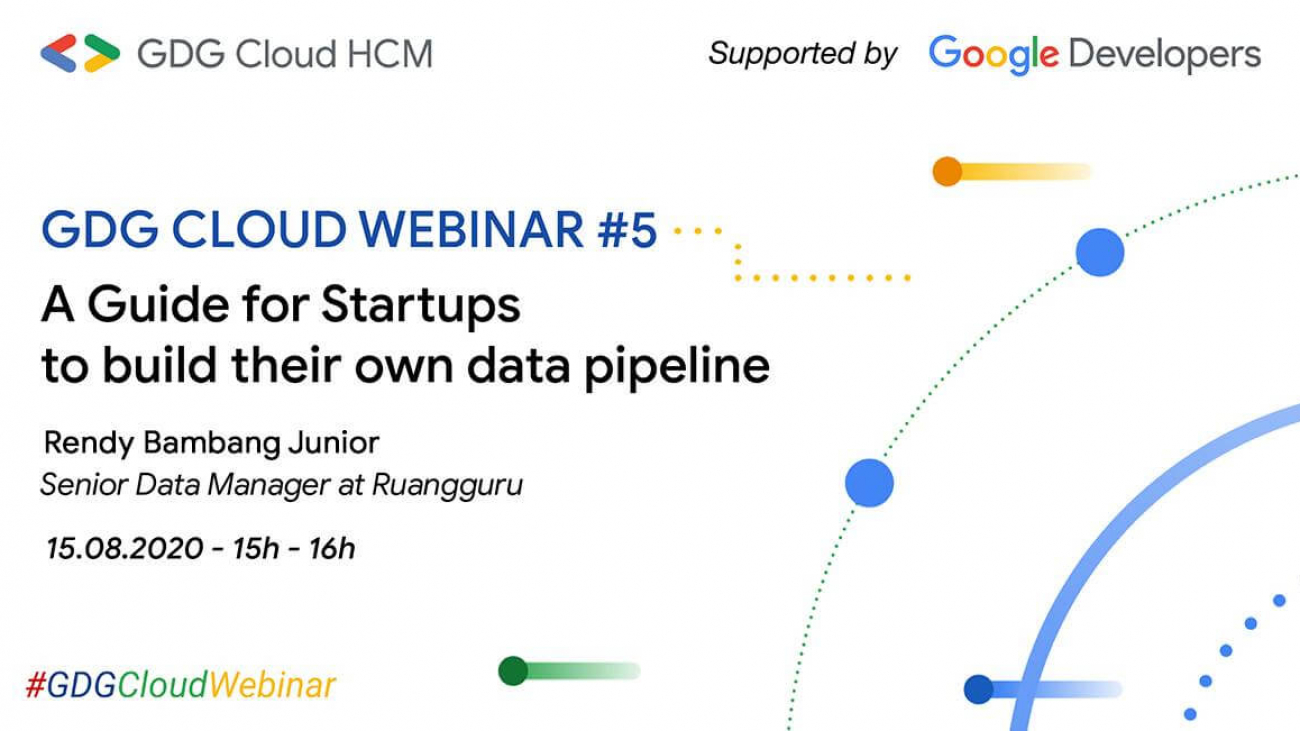 GDG Cloud HCM

Supported by Google Developers

GDG CLOUD WEBINAR #5

A Guide for Startups to build their own data pipeline

Rendy Bambang Junior

Senior Data Manager at Ruangguru

15.08.2020 - 15h - 16h

#GDGCloudWebinar